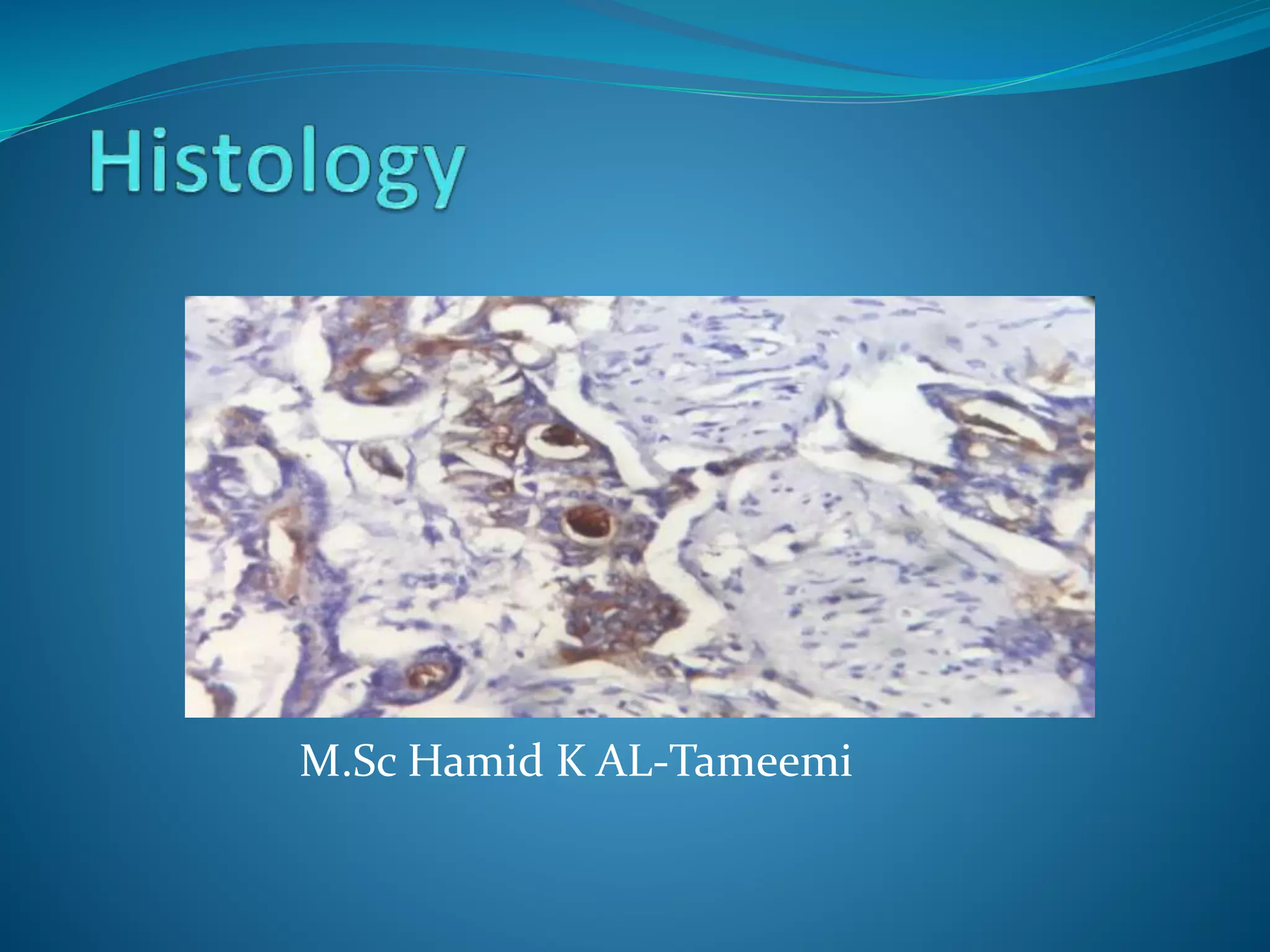 Histology

M.Sc Hamid K AL-Tameemi